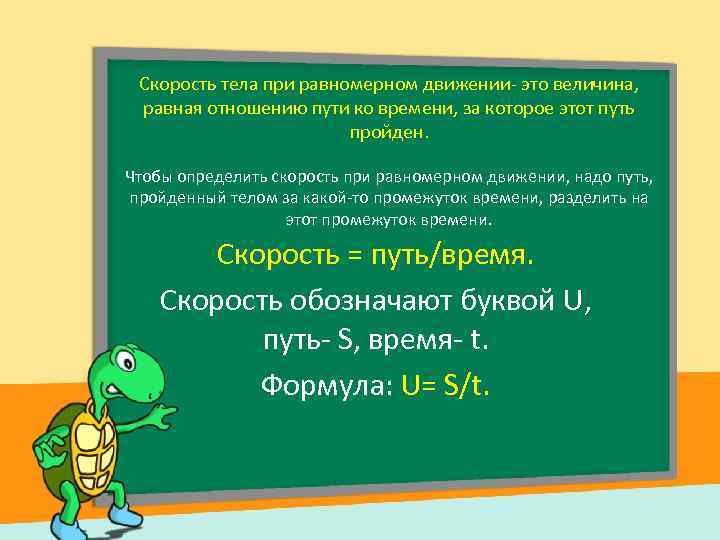 Скорость тела при равномерном движении- это величина, равная отношению пути ко времени, за которое этот путь пройден.

Чтобы определить скорость при равномерном движении, надо путь, пройденный телом за какой-то промежуток времени, разделить на этот промежуток времени.

Скорость = путь/время.

Скорость обозначают буквой U, путь- S, время- t.

Формула: U= S/t.